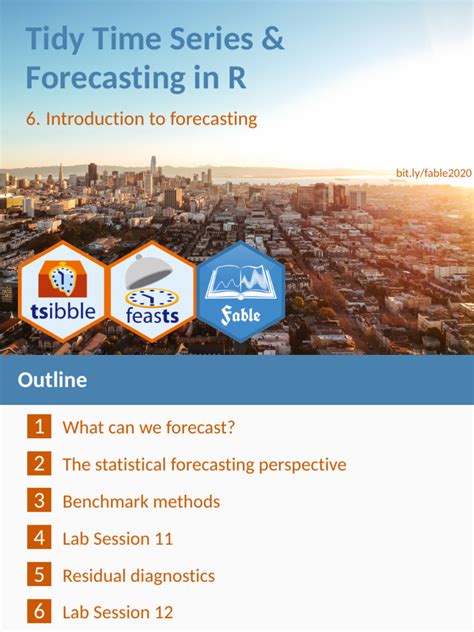 Tidy Time Series & Forecasting in R

6. Introduction to forecasting

bit.ly/fable2020

tsibble

feasts

Fable

Outline

1 What can we forecast?

2 The statistical forecasting perspective

3 Benchmark methods

4 Lab Session 11

5 Residual diagnostics

6 Lab Session 12